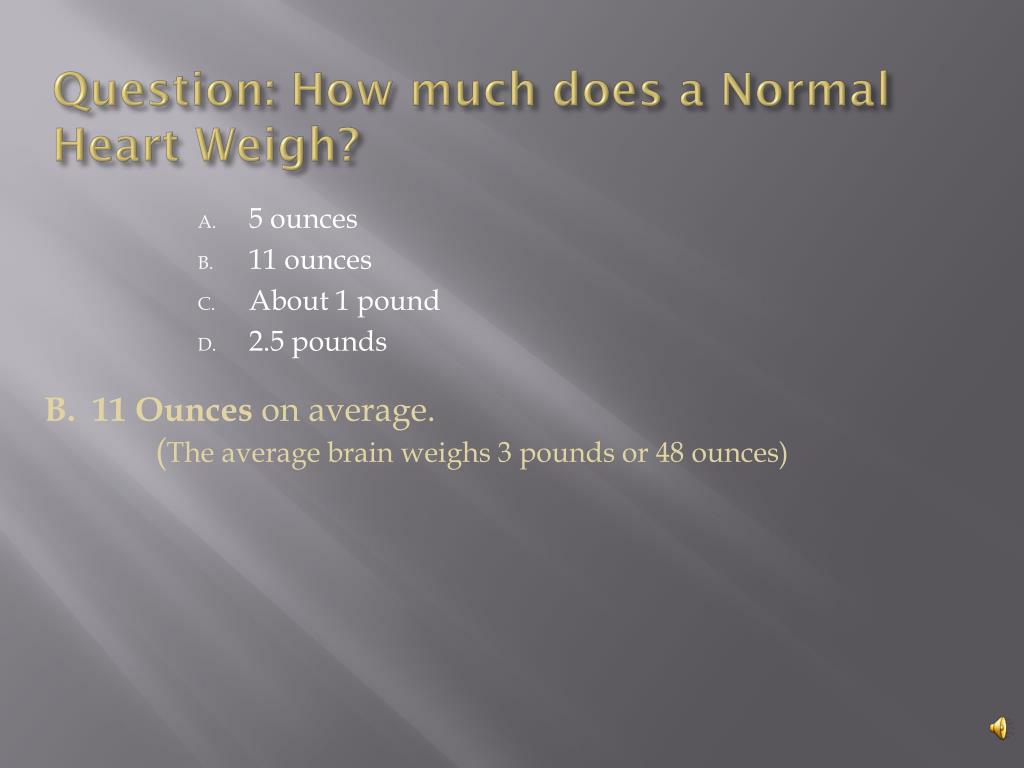 Question: How much does a Normal Heart Weigh?

A. 5 ounces
B. 11 ounces
C. About 1 pound
D. 2.5 pounds

B. 11 Ounces on average.
(The average brain weighs 3 pounds or 48 ounces)